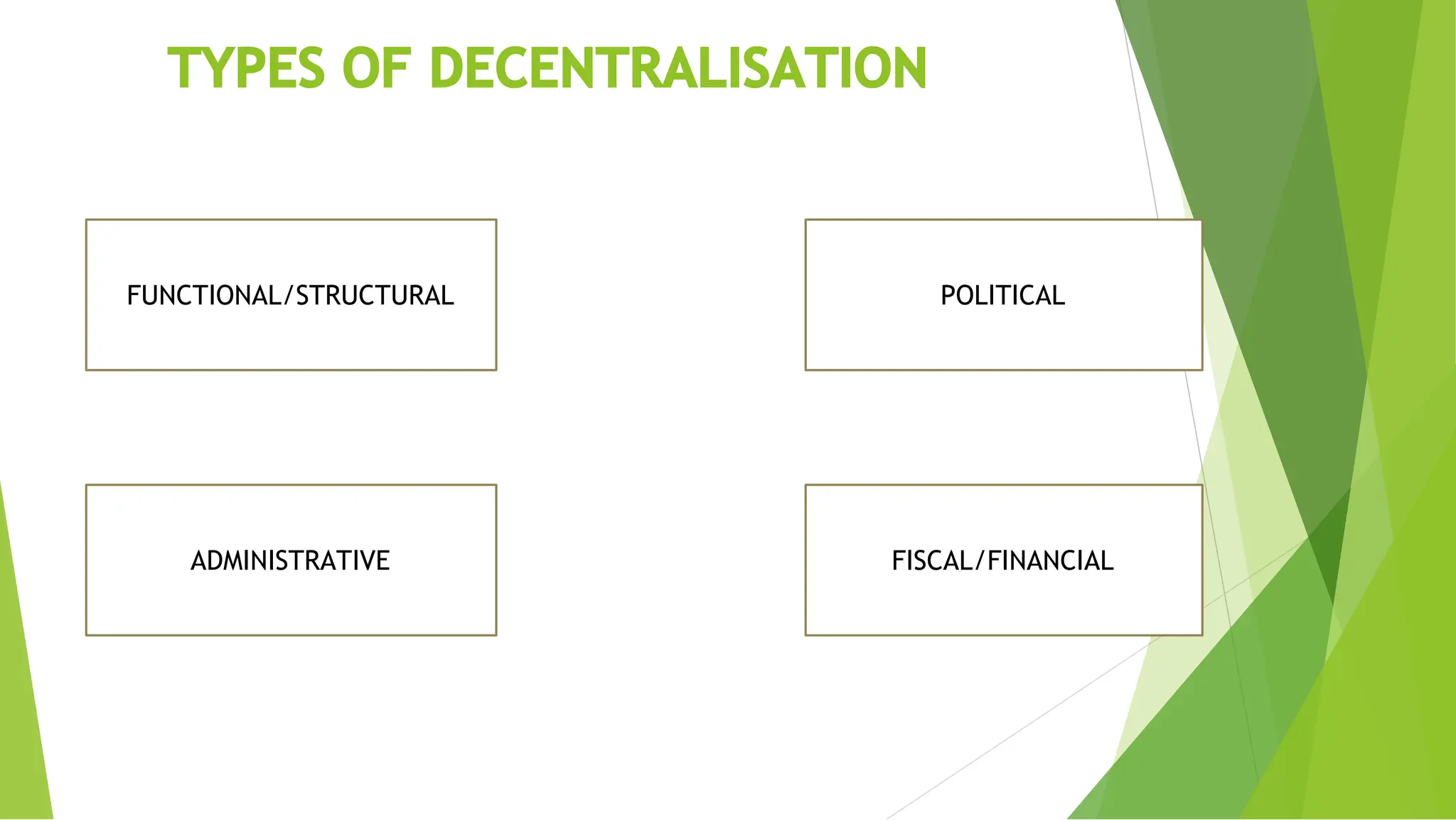 TYPES OF DECENTRALISATION

FUNCTIONAL/STRUCTURAL

POLITICAL

ADMINISTRATIVE

FISCAL/FINANCIAL